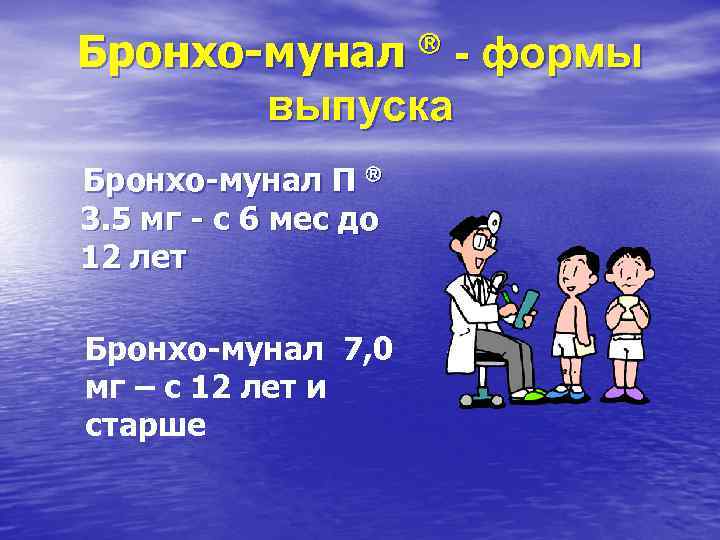 Бронхо-мунал ® - формы выпуска

Бронхо-мунал П ® 3.5 мг - с 6 мес до 12 лет

Бронхо-мунал 7,0 мг – с 12 лет и старше